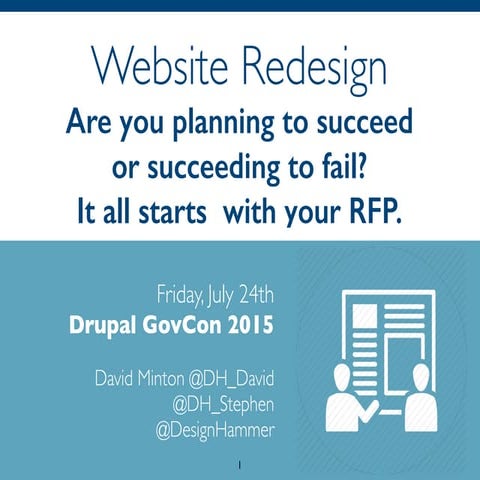 Website Redesign
Are you planning to succeed or succeeding to fail? It all starts with your RFP.

Friday, July 24th
Drupal GovCon 2015

David Minton @DH_David
@DH_Stephen
@DesignHammer

1